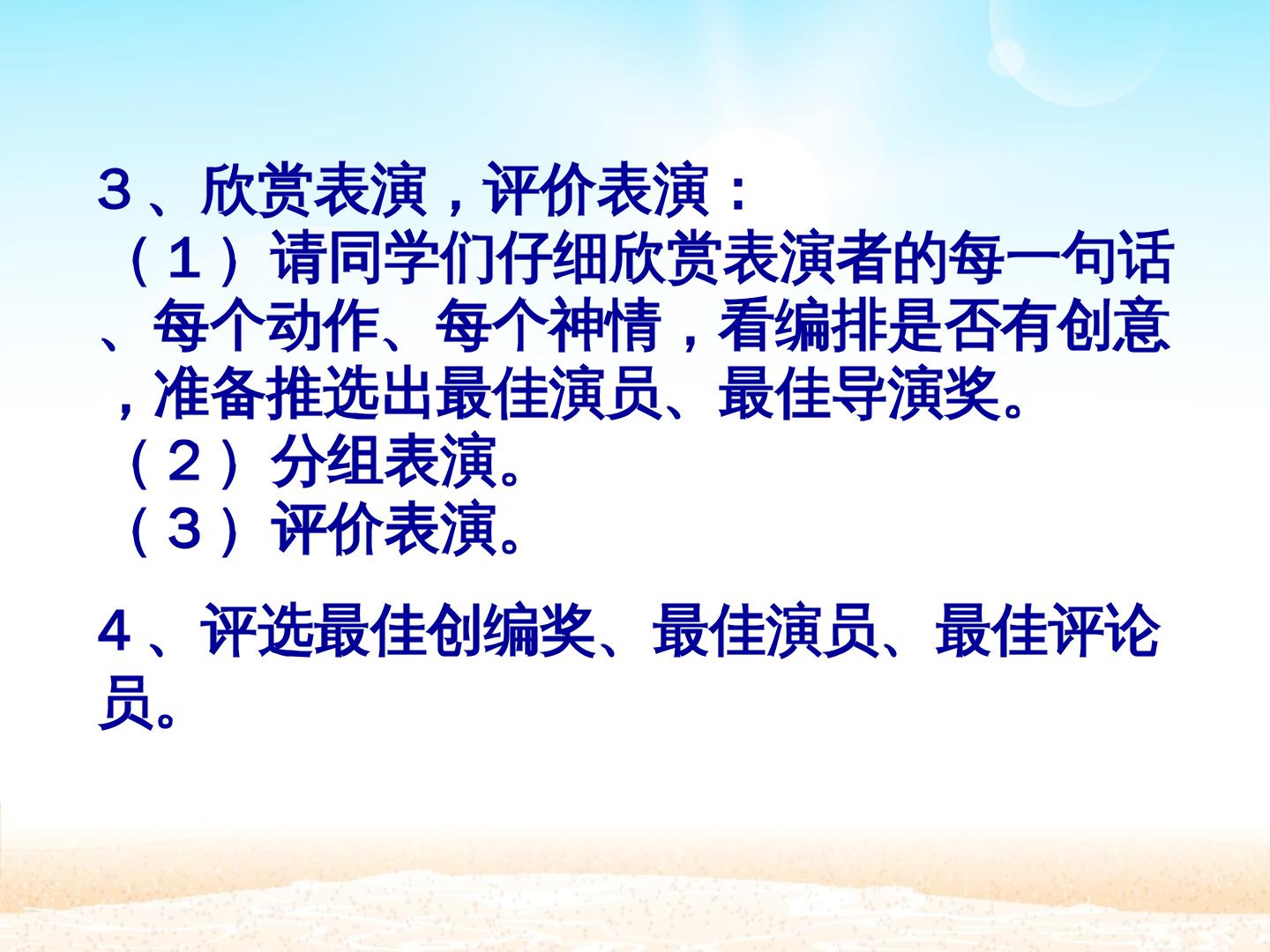 ３、欣赏表演，评价表演：
（１）请同学们仔细欣赏表演者的每一句话、每个动作、每个神情，看编排是否有创意，准备推选出最佳演员、最佳导演奖。
（２）分组表演。
（３）评价表演。

４、评选最佳创编奖、最佳演员、最佳评论员。